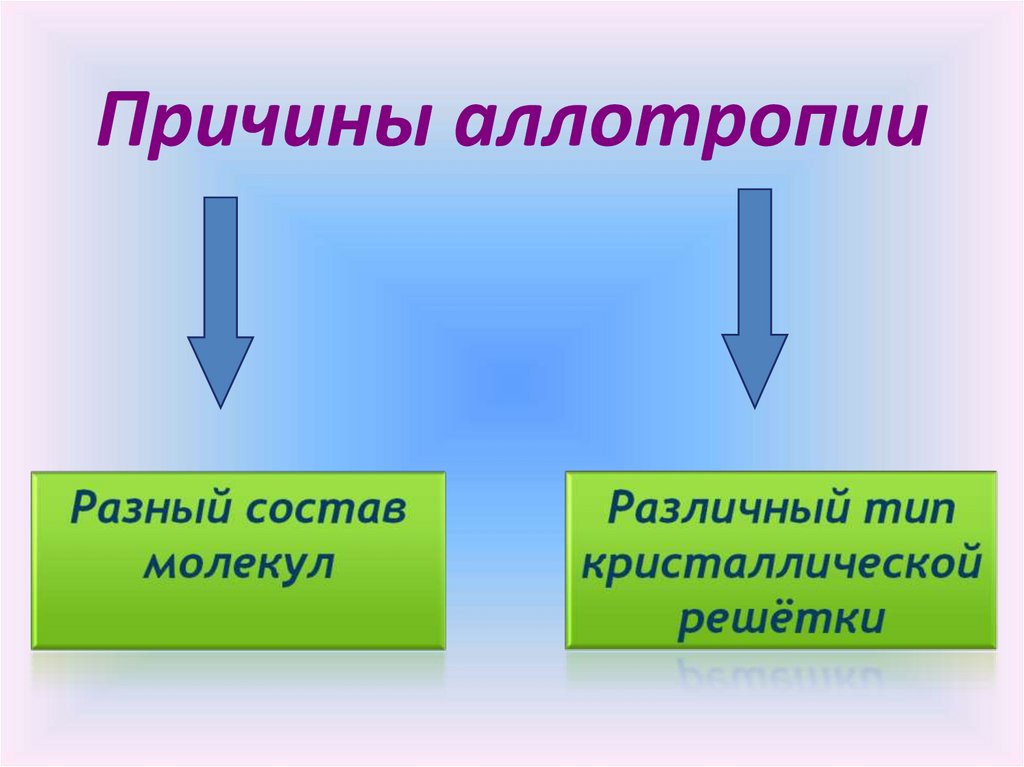 Причины аллотропии

Разный состав молекул

Различный тип кристаллической решётки